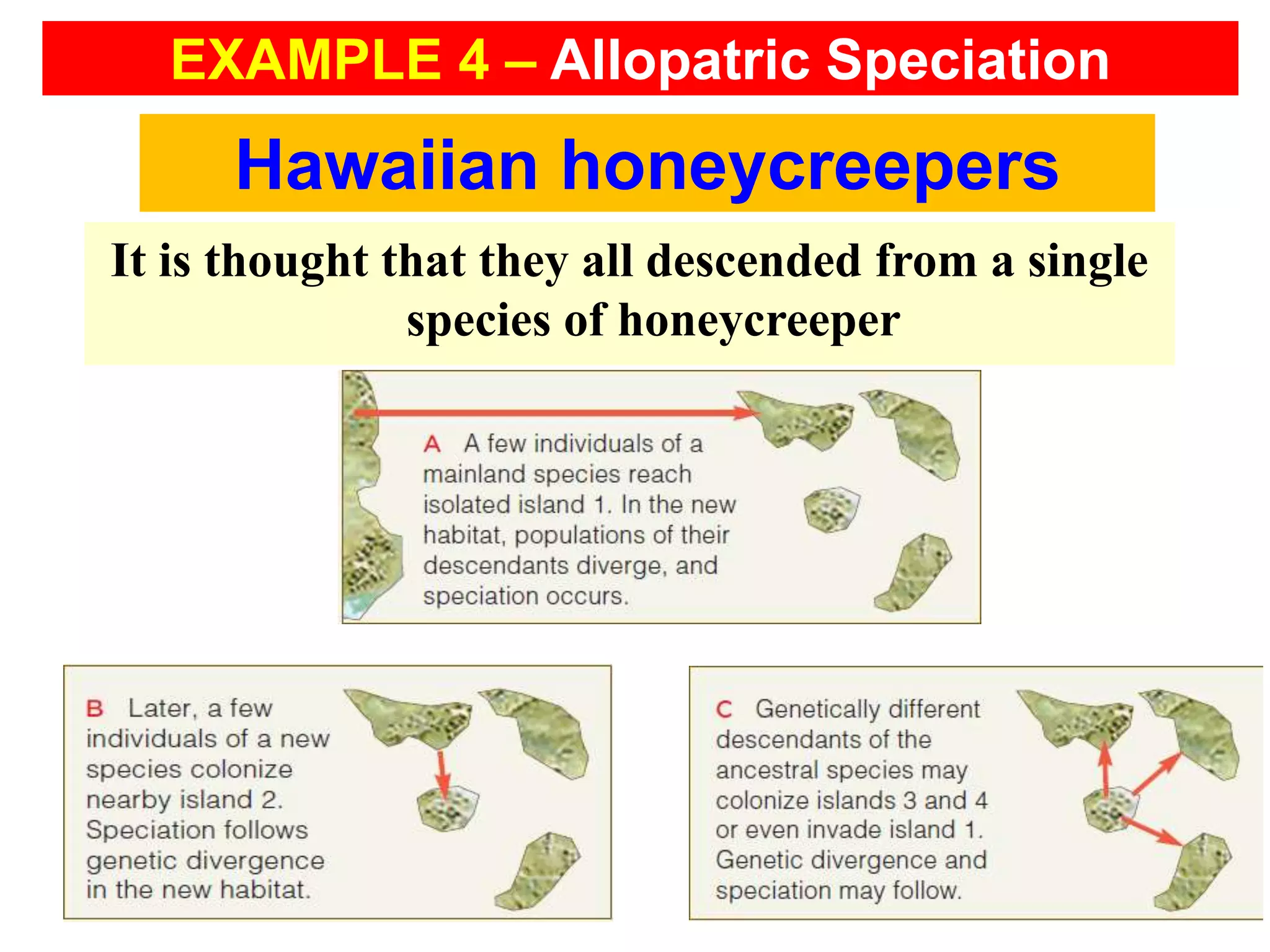 EXAMPLE 4 – Allopatric Speciation

Hawaiian honeycreepers

It is thought that they all descended from a single species of honeycreeper

A A few individuals of a mainland species reach isolated island 1. In the new habitat, populations of their descendants diverge, and speciation occurs.

B Later, a few individuals of a new species colonize nearby island 2. Speciation follows genetic divergence in the new habitat.

C Genetically different descendants of the ancestral species may colonize islands 3 and 4 or even invade island 1. Genetic divergence and speciation may follow.